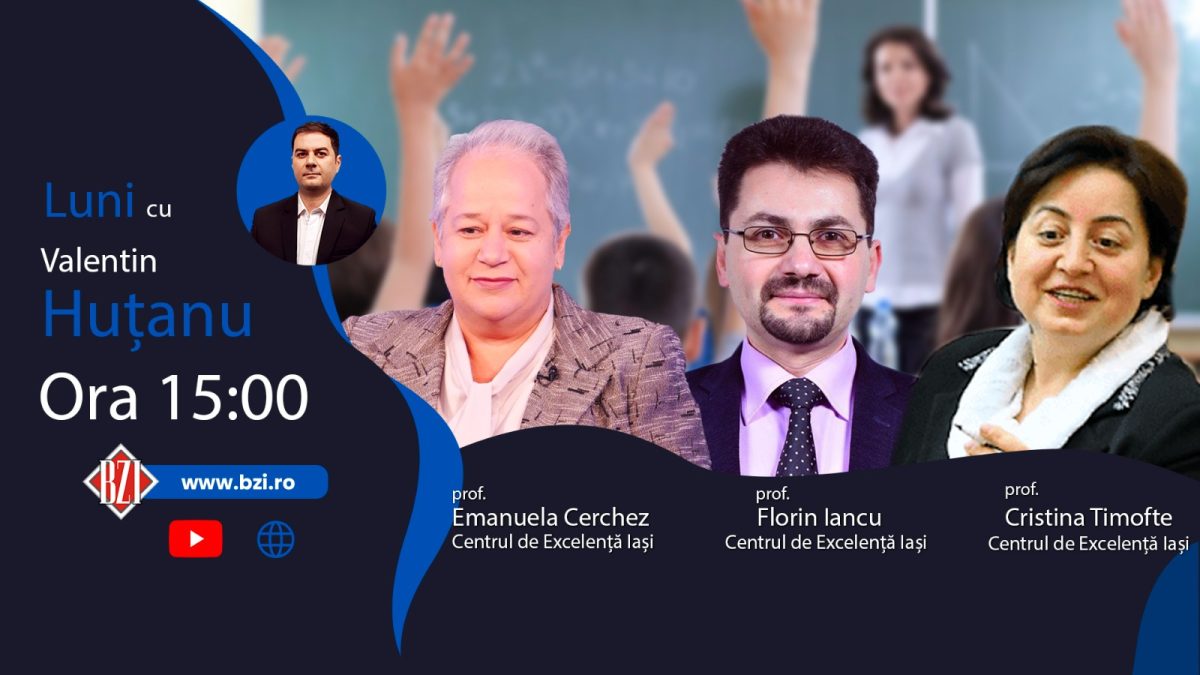 Luni cu
Valentin
Huțanu
Ora 15:00

BZI
www.bzi.ro

prof.
Emanuela Cerchez
Centrul de Excelență Iași

prof.
Florin Iancu
Centrul de Excelență Iași

prof.
Cristina Timofte
Centrul de Excelență Iași